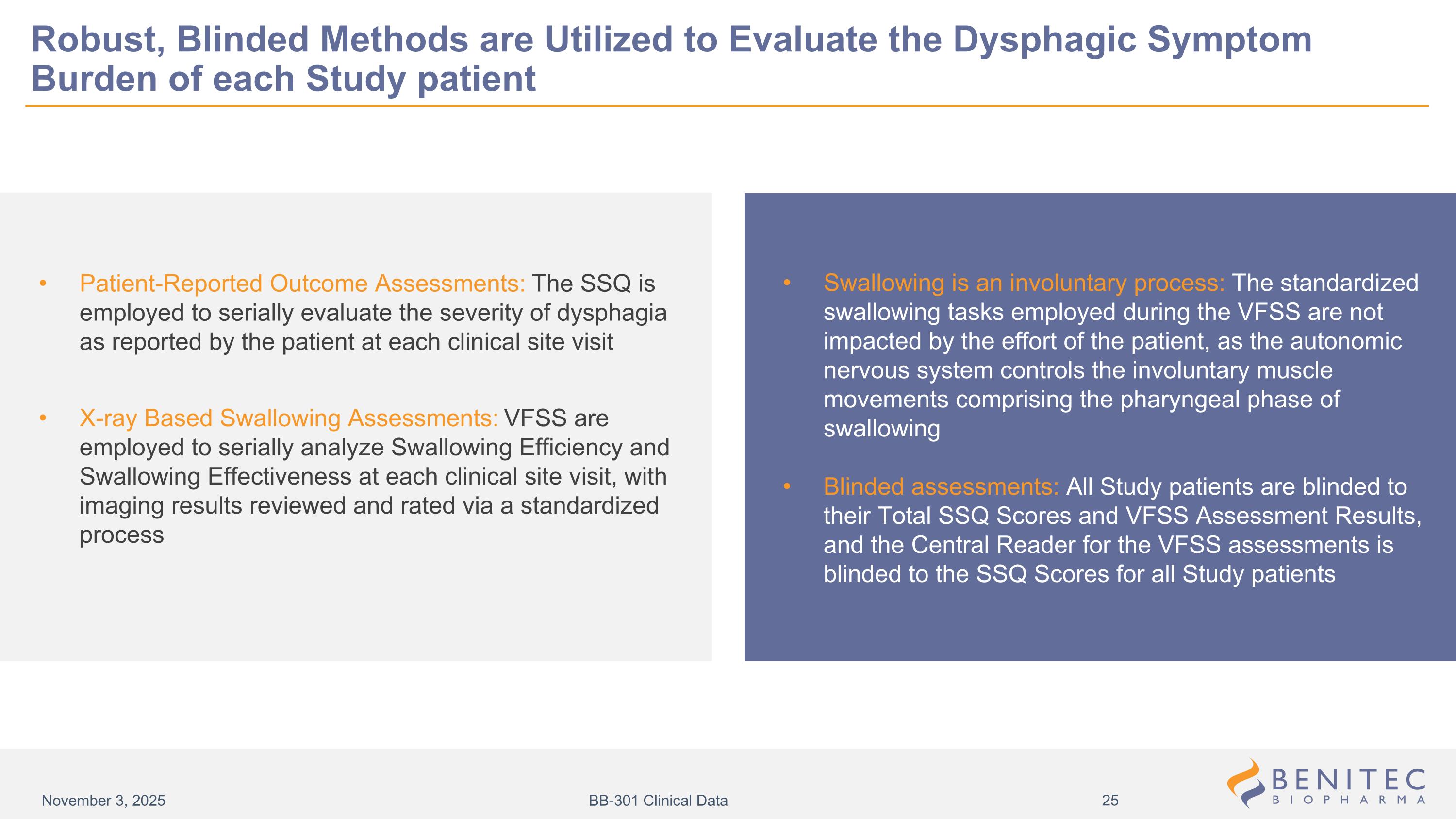 Robust, Blinded Methods are Utilized to Evaluate the Dysphagic Symptom Burden of each Study patient

• Patient-Reported Outcome Assessments: The SSQ is employed to serially evaluate the severity of dysphagia as reported by the patient at each clinical site visit

• X-ray Based Swallowing Assessments: VFSS are employed to serially analyze Swallowing Efficiency and Swallowing Effectiveness at each clinical site visit, with imaging results reviewed and rated via a standardized process

• Swallowing is an involuntary process: The standardized swallowing tasks employed during the VFSS are not impacted by the effort of the patient, as the autonomic nervous system controls the involuntary muscle movements comprising the pharyngeal phase of swallowing

• Blinded assessments: All Study patients are blinded to their Total SSQ Scores and VFSS Assessment Results, and the Central Reader for the VFSS assessments is blinded to the SSQ Scores for all Study patients

November 3, 2025

BB-301 Clinical Data

25

BENITEC
BIOPHARMA